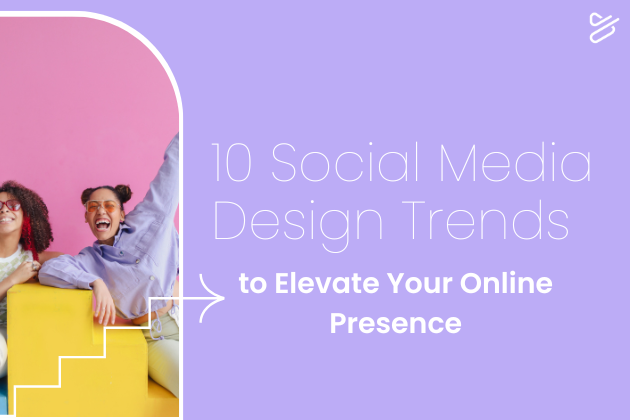 10 Social Media Design Trends

to Elevate Your Online Presence